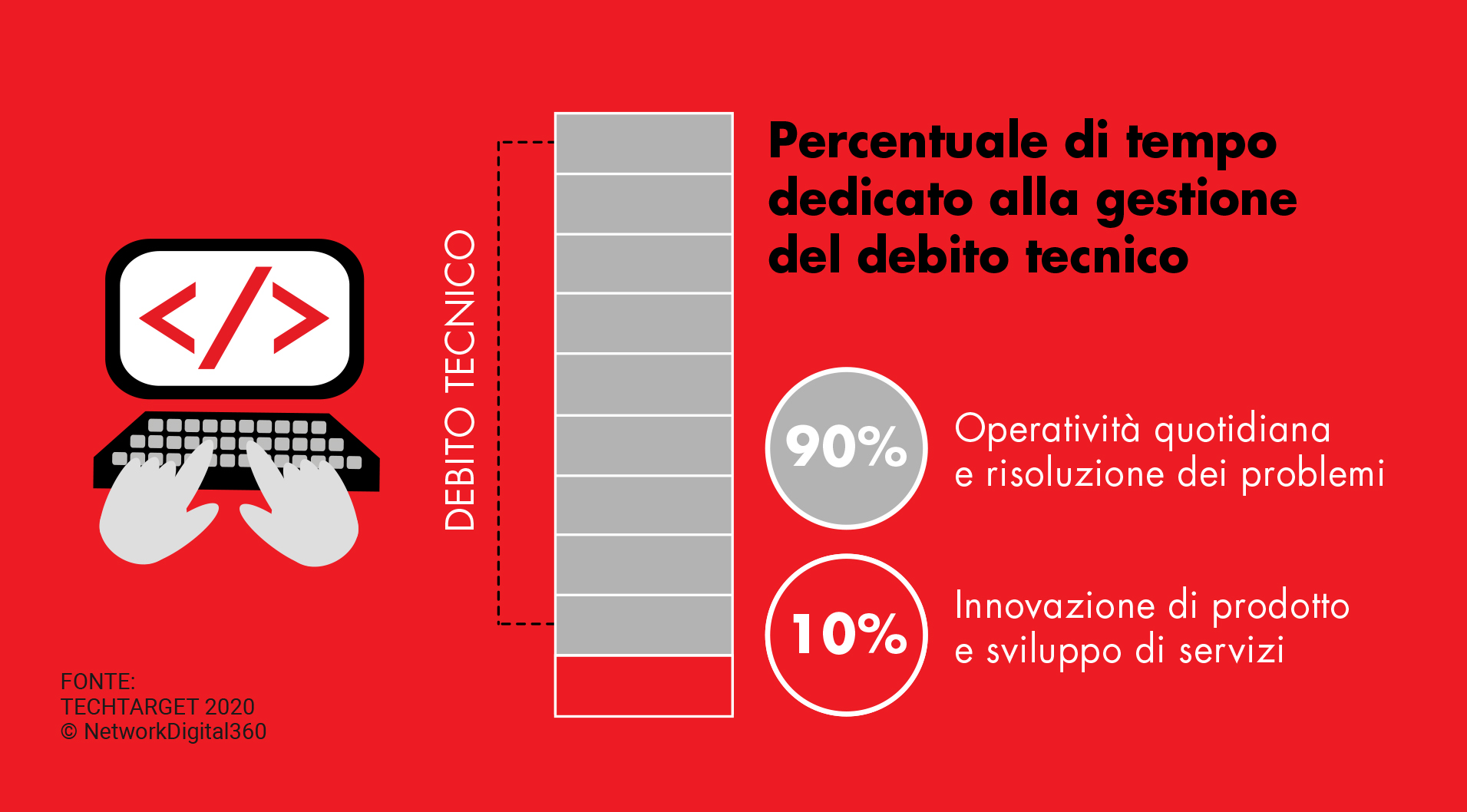 </>

DEBITO TECNICO

Percentuale di tempo dedicato alla gestione del debito tecnico

90%
Operatività quotidiana e risoluzione dei problemi

10%
Innovazione di prodotto e sviluppo di servizi

FONTE:
TECHTARGET 2020
© NetworkDigital360